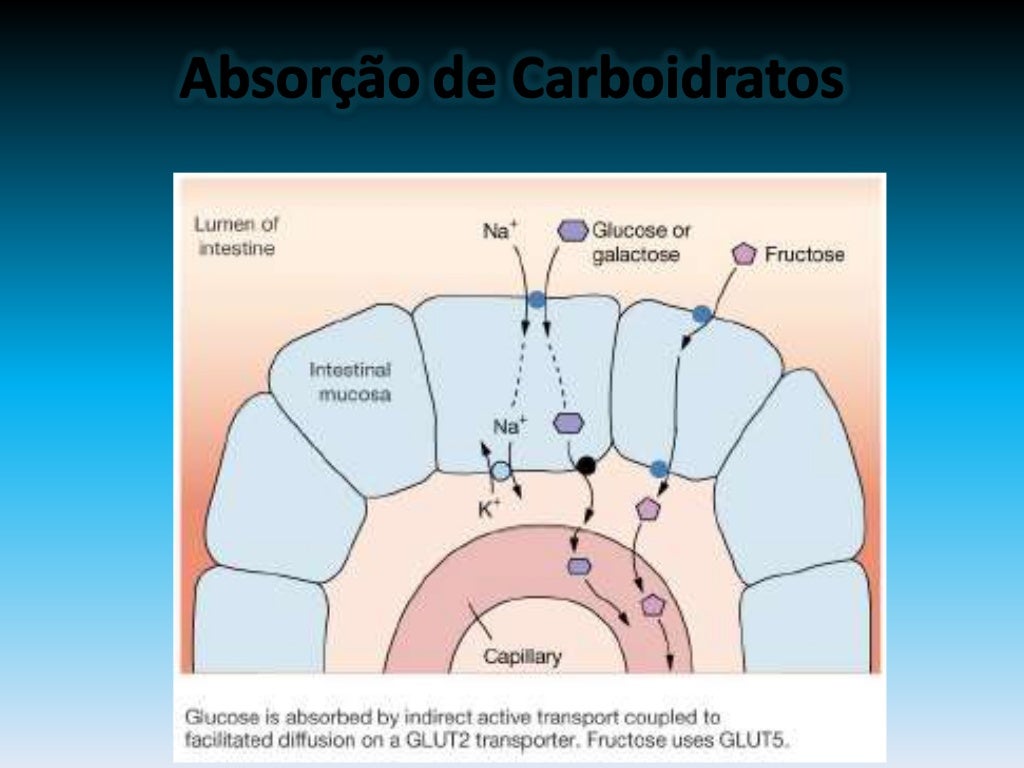 Absorção de Carboidratos

Lumen of intestine

$Na^+$

Glucose or galactose

Fructose

Intestinal mucosa

$Na^+$

$K^+$

Capillary

Glucose is absorbed by indirect active transport coupled to facilitated diffusion on a GLUT2 transporter. Fructose uses GLUT5.